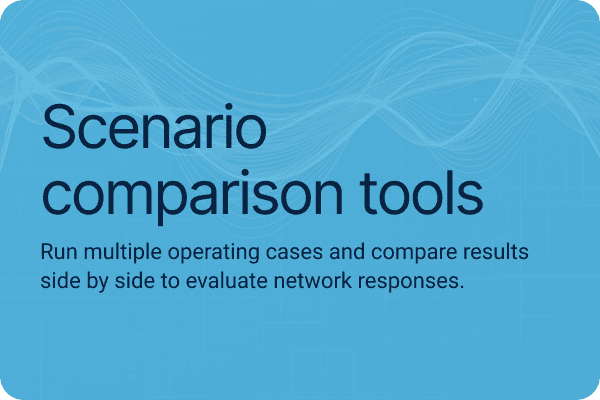 Scenario comparison tools

Run multiple operating cases and compare results side by side to evaluate network responses.